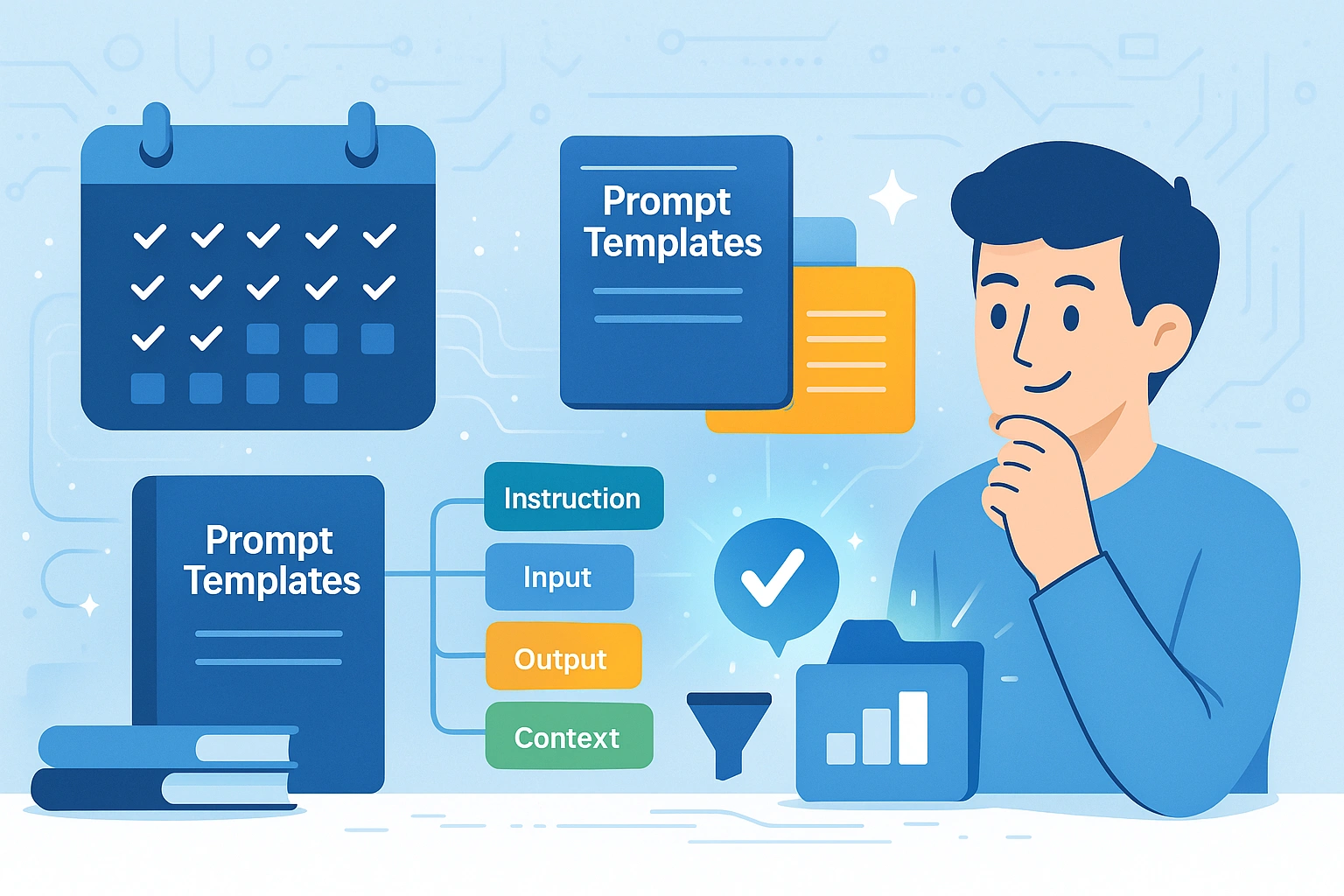 Prompt Templates

Prompt Templates

Instruction

Input

Output

Context